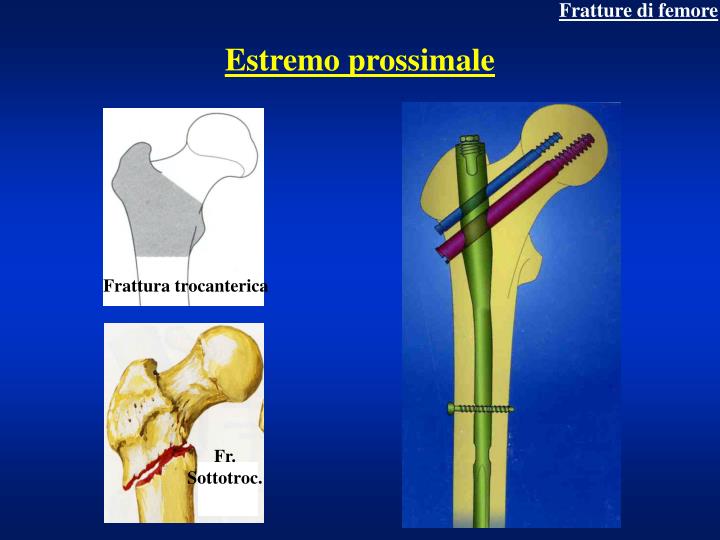 Fratture di femore

Estremo prossimale

Frattura trocanterica

Fr.
Sottotroc.